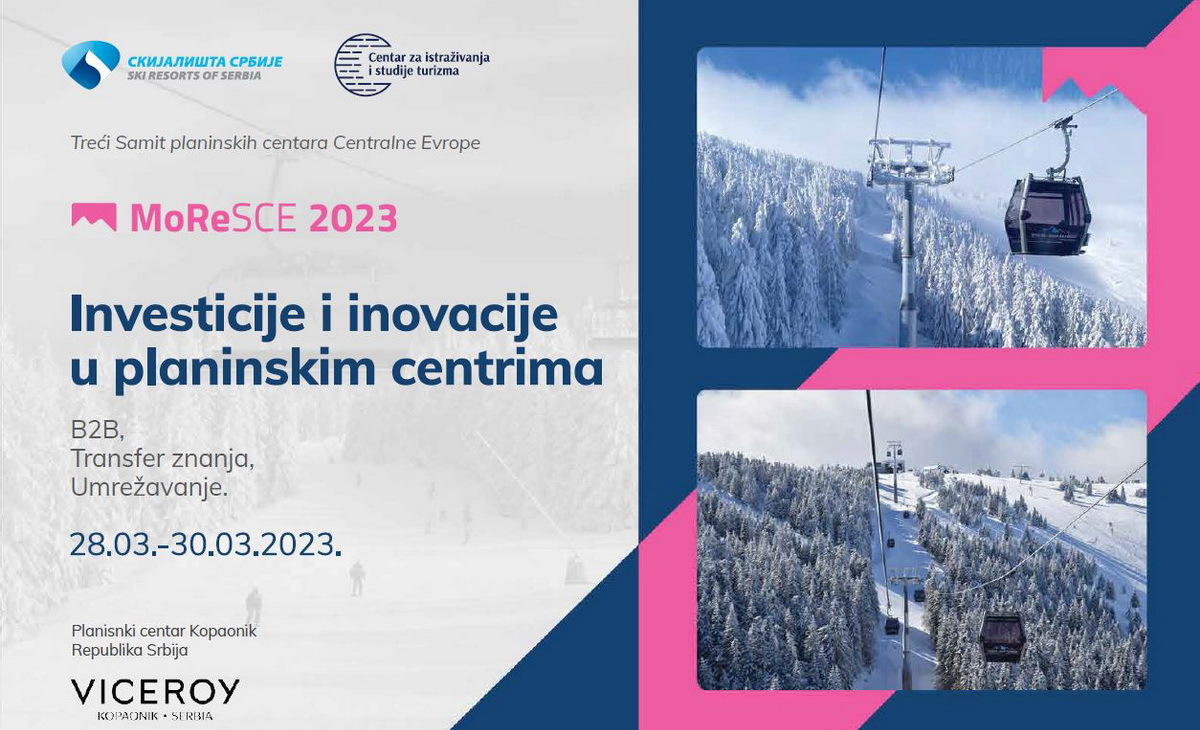 СКИЈАЛИШТА СРБИЈЕ
SKI RESORTS OF SERBIA

Centar za istraživanja i studije turizma

Treći Samit planinskih centara Centralne Evrope

MoReSCE 2023

Investicije i inovacije u planinskim centrima

B2B,
Transfer znanja,
Umrežavanje.

28.03.-30.03.2023.

Planisnki centar Kopaonik
Republika Srbija

VICEROY
KOPAONIK • SERBIA